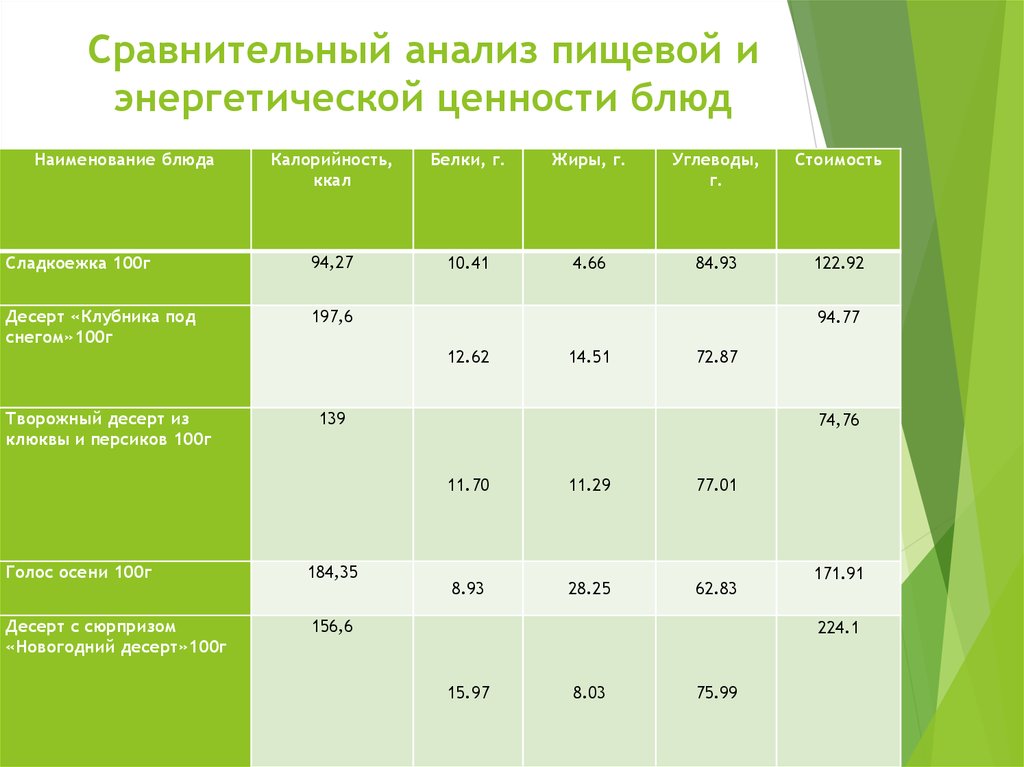 Сравнительный анализ пищевой и энергетической ценности блюд

| Наименование блюда | Калорийность, ккал | Белки, г. | Жиры, г. | Углеводы, г. | Стоимость |
|---|---|---|---|---|---|
| Сладкоежка 100г | 94,27 | 10.41 | 4.66 | 84.93 | 122.92 |
| Десерт «Клубника под снегом»100г | 197,6 | 12.62 | 14.51 | 72.87 | 94.77 |
| Творожный десерт из клюквы и персиков 100г | 139 | 11.70 | 11.29 | 77.01 | 74,76 |
| Голос осени 100г | 184,35 | 8.93 | 28.25 | 62.83 | 171.91 |
| Десерт с сюрпризом «Новогодний десерт»100г | 156,6 | 15.97 | 8.03 | 75.99 | 224.1 |